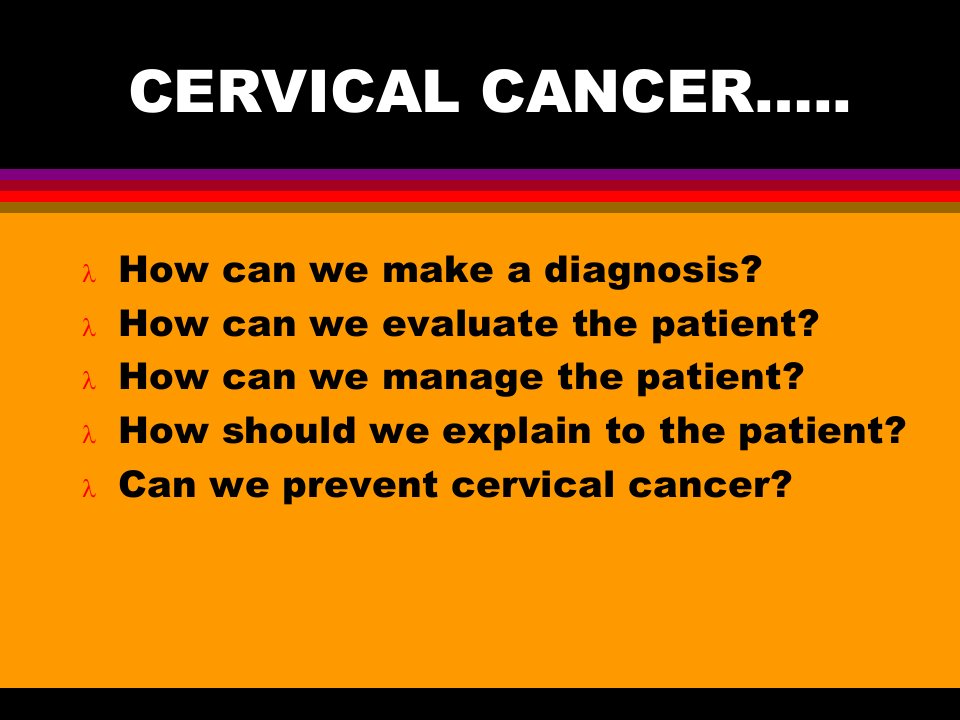 CERVICAL CANCER…..

λ How can we make a diagnosis?
λ How can we evaluate the patient?
λ How can we manage the patient?
λ How should we explain to the patient?
λ Can we prevent cervical cancer?